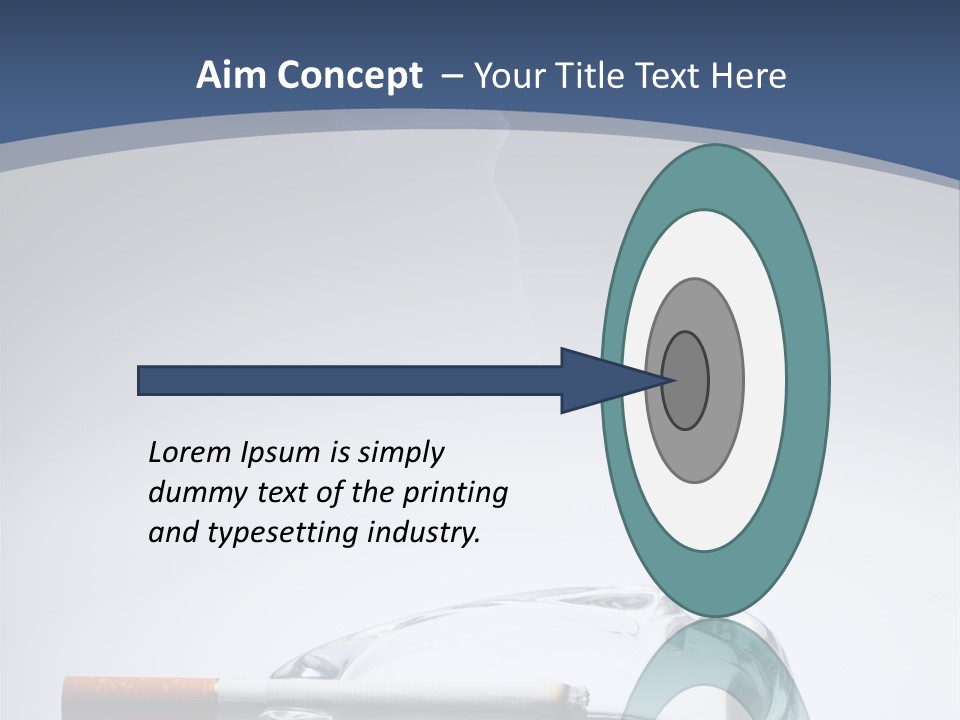 Aim Concept – Your Title Text Here

Lorem Ipsum is simply dummy text of the printing and typesetting industry.